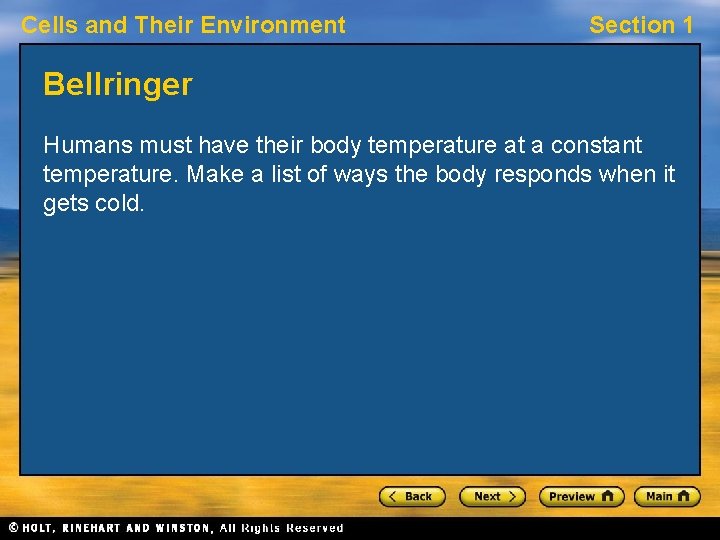 Cells and Their Environment

Section 1

Bellringer

Humans must have their body temperature at a constant temperature. Make a list of ways the body responds when it gets cold.

Back

Next

Preview

Main

© HOLT, RINEHART AND WINSTON, All Rights Reserved